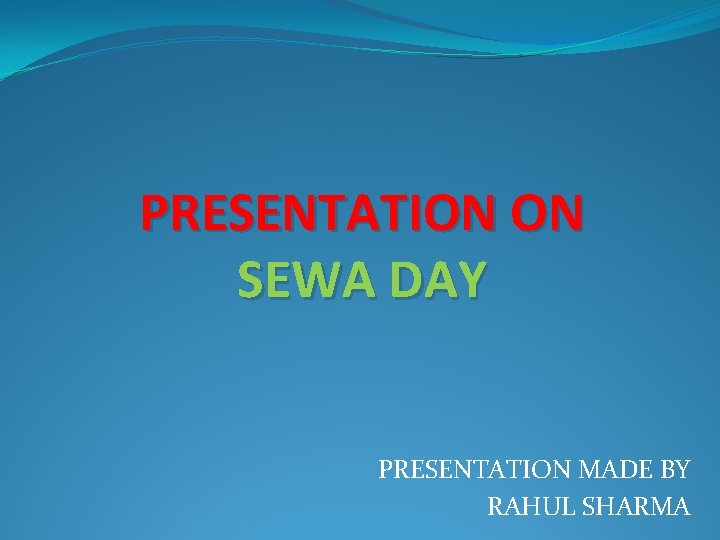 PRESENTATION ON
SEWA DAY

PRESENTATION MADE BY
RAHUL SHARMA